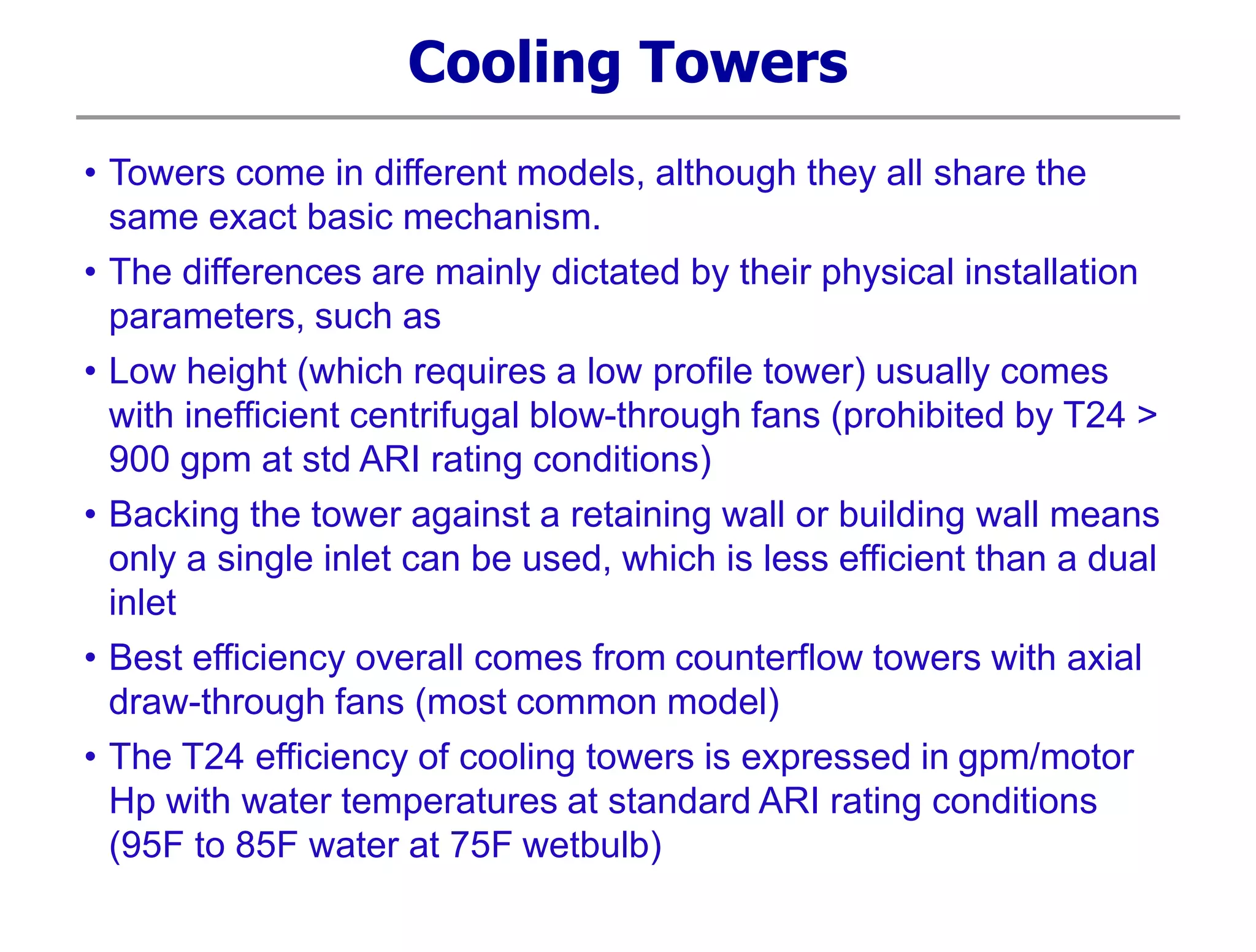 Cooling Towers

• Towers come in different models, although they all share the same exact basic mechanism.

• The differences are mainly dictated by their physical installation parameters, such as

• Low height (which requires a low profile tower) usually comes with inefficient centrifugal blow-through fans (prohibited by T24 > 900 gpm at std ARI rating conditions)

• Backing the tower against a retaining wall or building wall means only a single inlet can be used, which is less efficient than a dual inlet

• Best efficiency overall comes from counterflow towers with axial draw-through fans (most common model)

• The T24 efficiency of cooling towers is expressed in gpm/motor Hp with water temperatures at standard ARI rating conditions (95F to 85F water at 75F wetbulb)